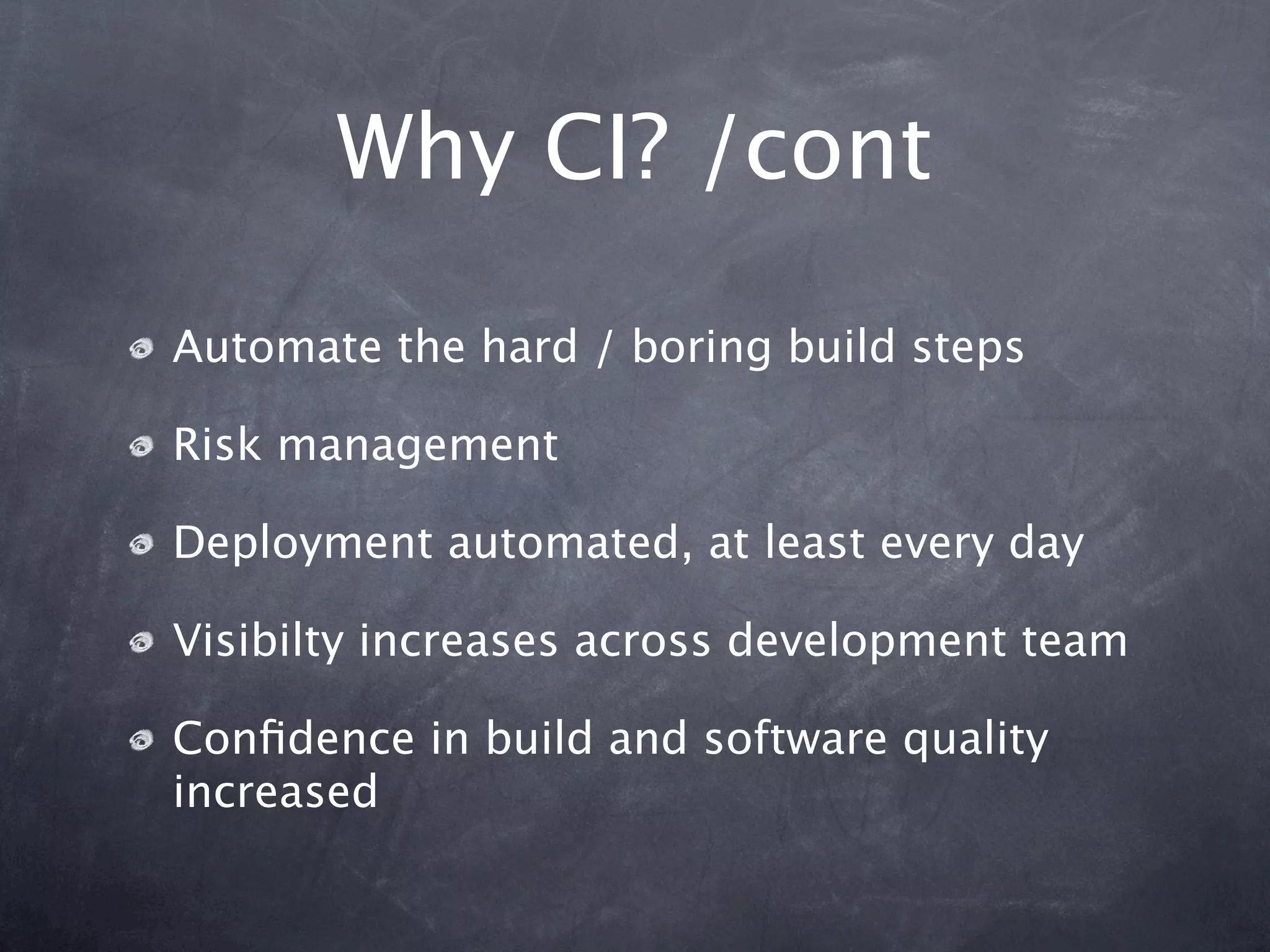 Why CI? /cont

Automate the hard / boring build steps

Risk management

Deployment automated, at least every day

Visibilty increases across development team

Confidence in build and software quality increased